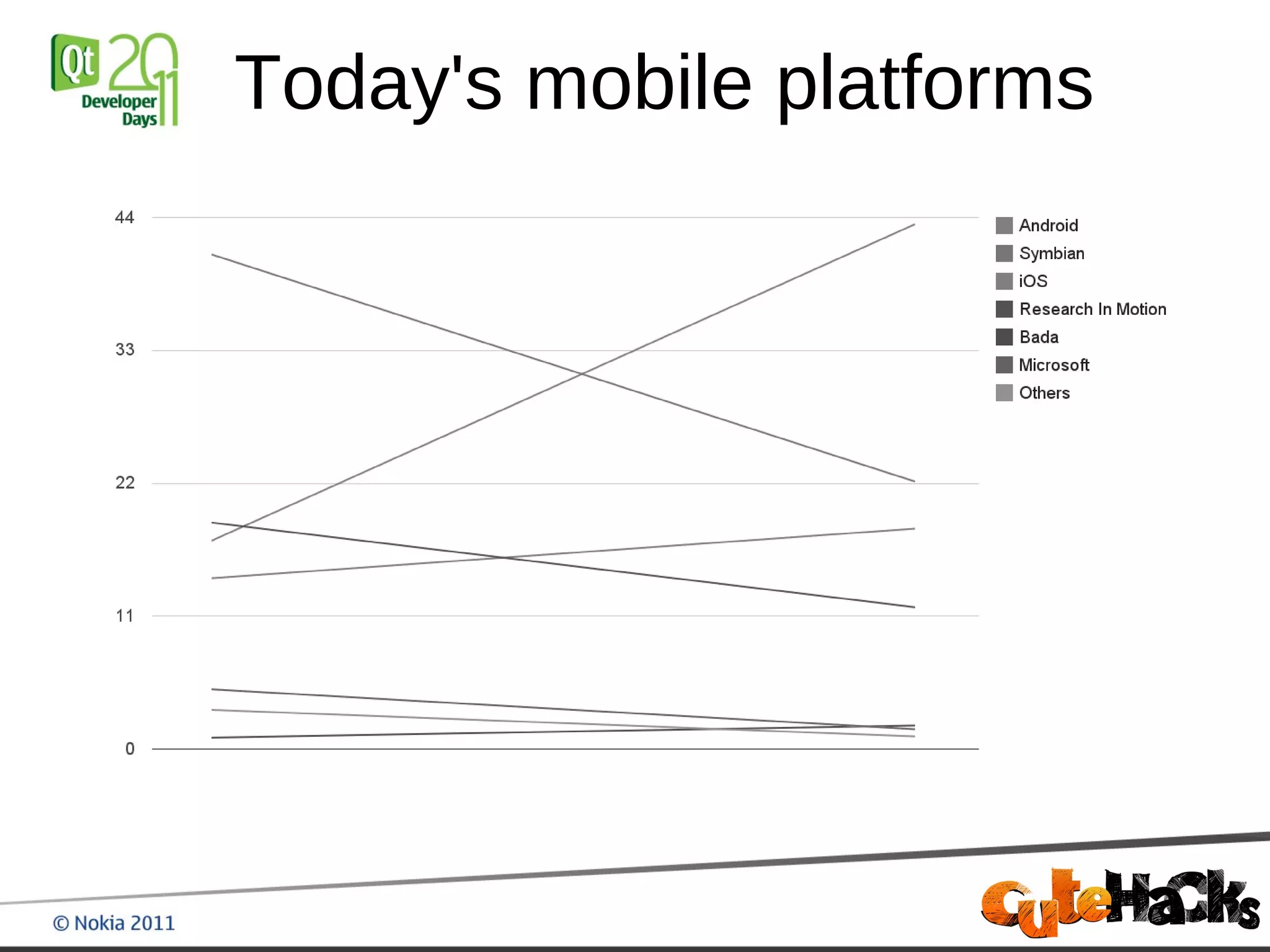 Qt 2011 Developer Days

Today's mobile platforms

44
33
22
11
0

Android
Symbian
iOS
Research In Motion
Bada
Microsoft
Others

© Nokia 2011

CuteHacks